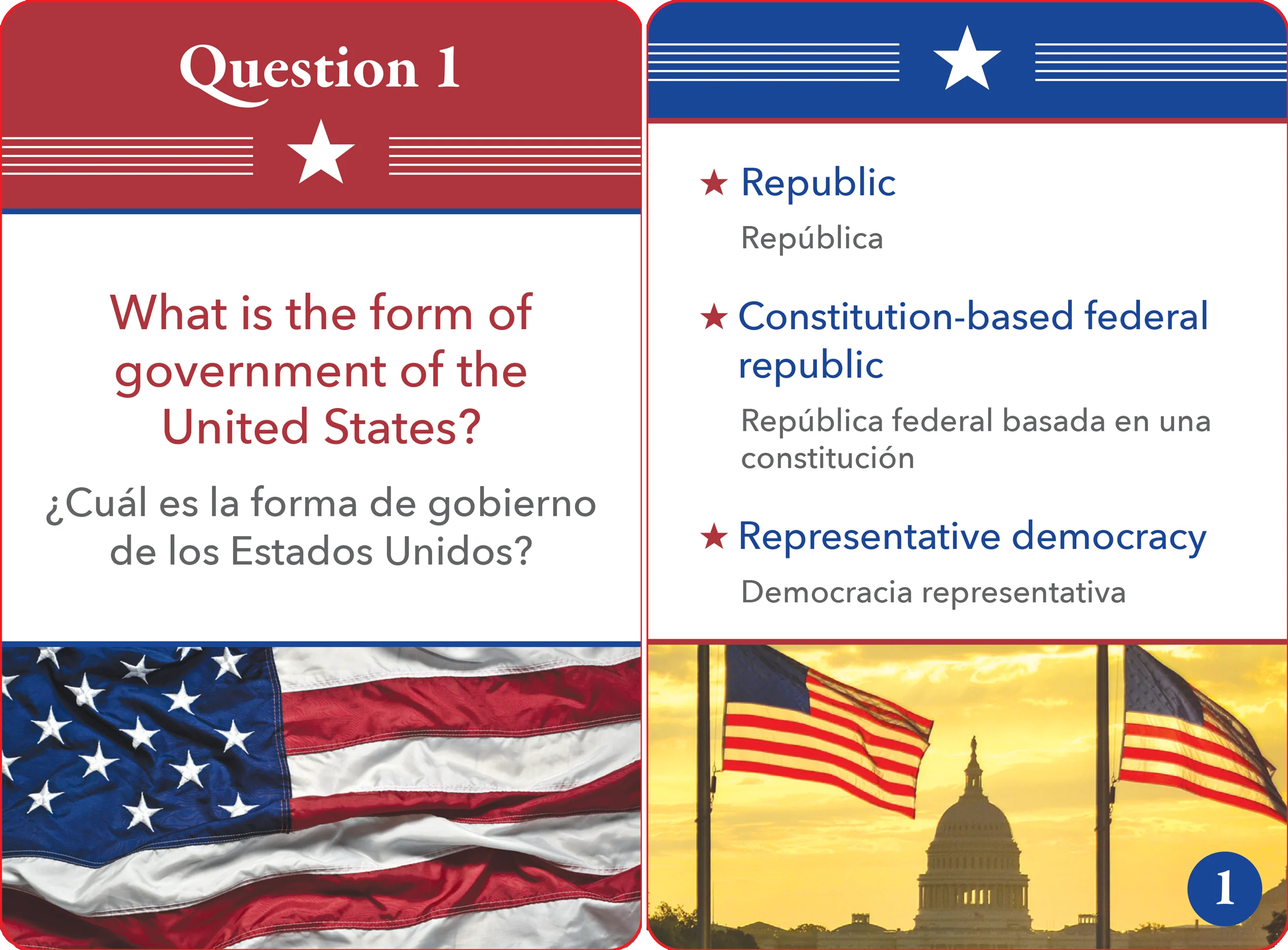 Question 1

What is the form of government of the United States?

¿Cuál es la forma de gobierno de los Estados Unidos?

★ Republic

República

★ Constitution-based federal republic

República federal basada en una constitución

★ Representative democracy

Democracia representativa

1